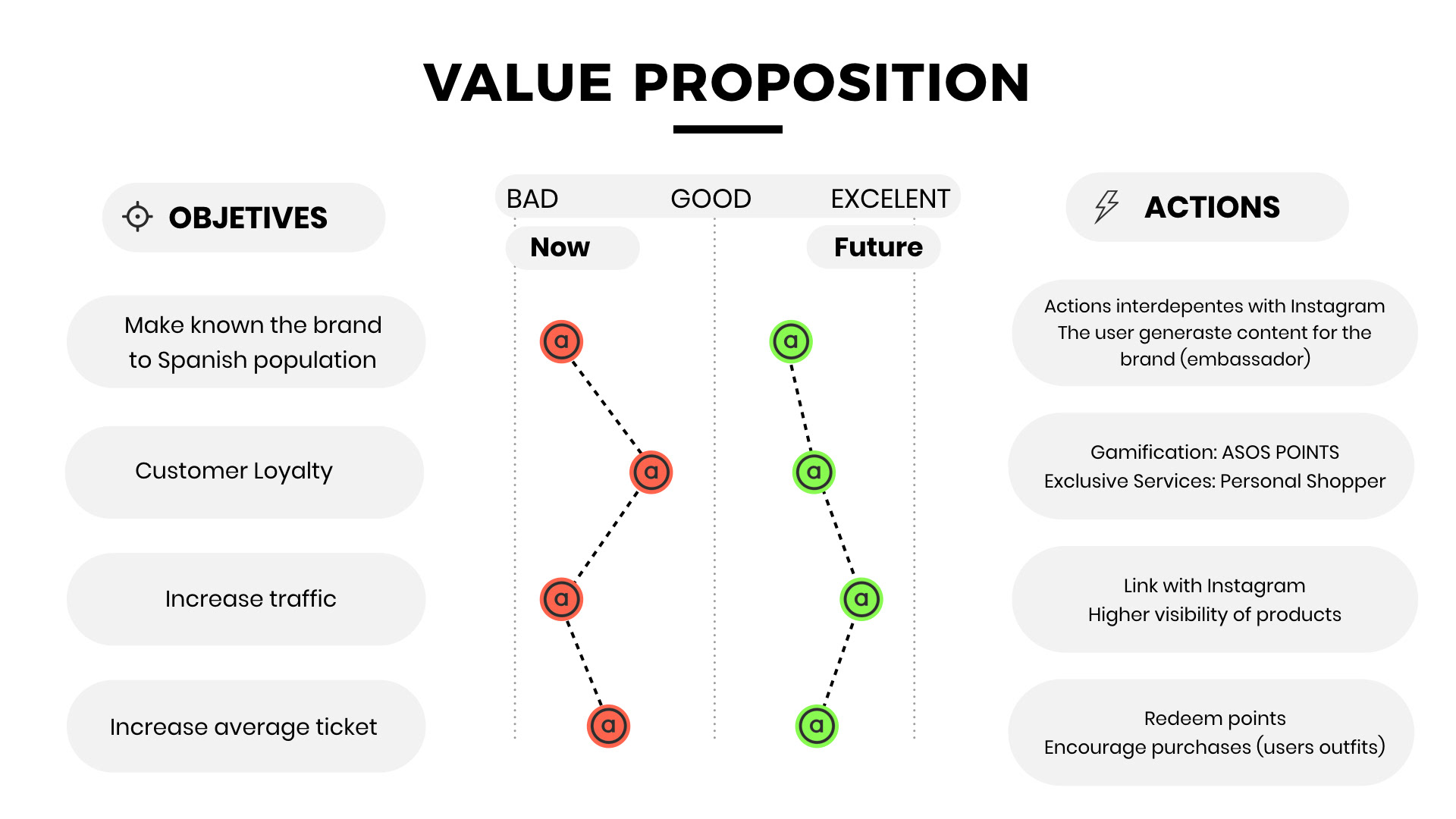 VALUE PROPOSITION

OBJETIVES

Make known the brand to Spanish population

Customer Loyalty

Increase traffic

Increase average ticket

BAD GOOD EXCELENT

Now

Future

a a a a a a a a

ACTIONS

Actions interdepentes with Instagram
The user generaste content for the brand (embassador)

Gamification: ASOS POINTS
Exclusive Services: Personal Shopper

Link with Instagram
Higher visibility of products

Redeem points
Encourage purchases (users outfits)